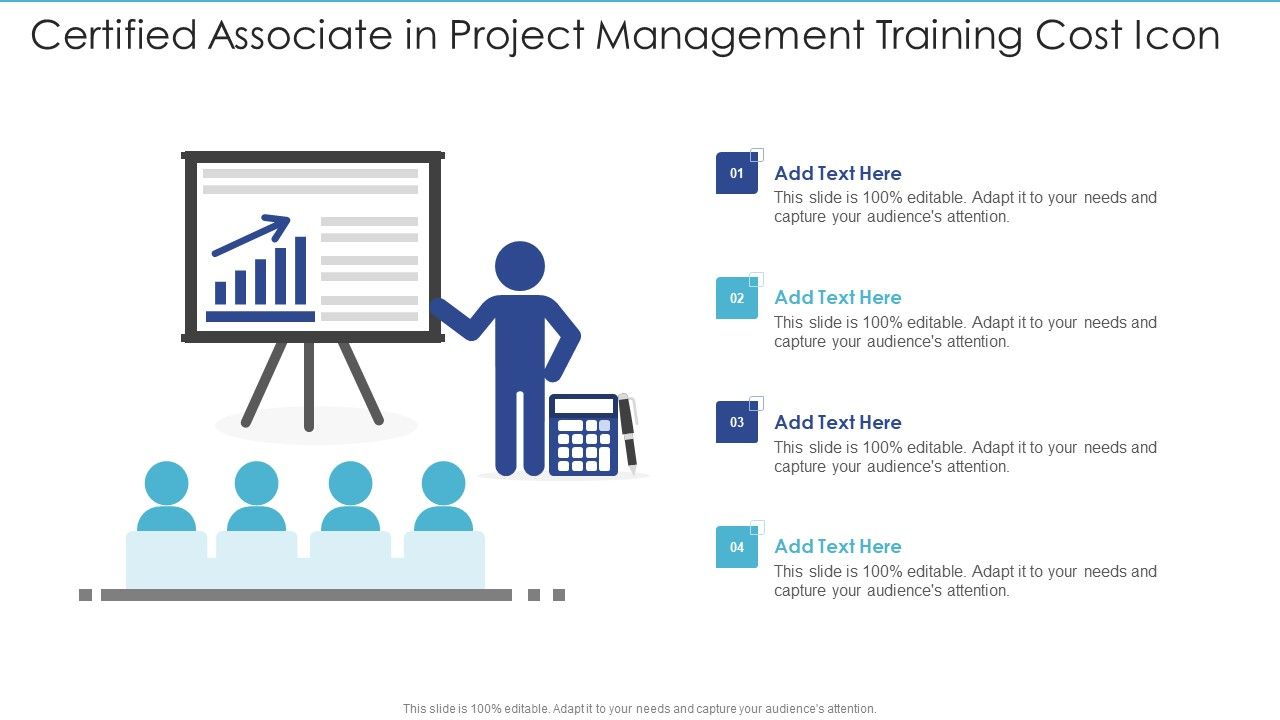 Certified Associate in Project Management Training Cost Icon

01
Add Text Here
This slide is 100% editable. Adapt it to your needs and capture your audience's attention.

02
Add Text Here
This slide is 100% editable. Adapt it to your needs and capture your audience's attention.

03
Add Text Here
This slide is 100% editable. Adapt it to your needs and capture your audience's attention.

04
Add Text Here
This slide is 100% editable. Adapt it to your needs and capture your audience's attention.

This slide is 100% editable. Adapt it to your needs and capture your audience's attention.